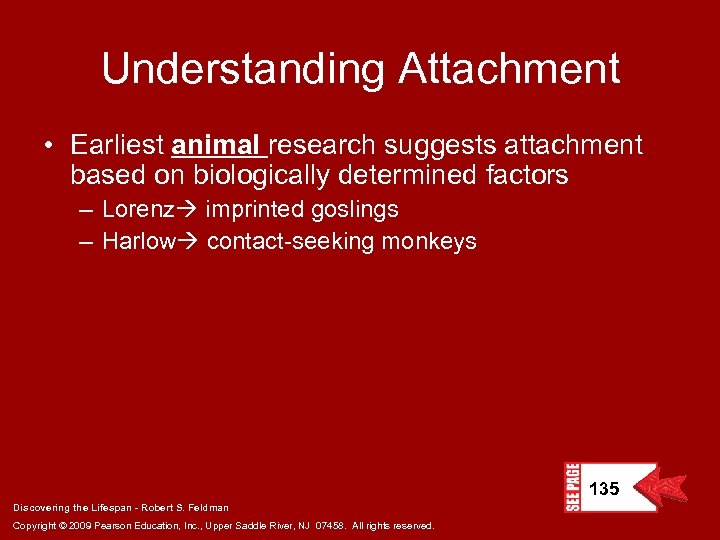 Understanding Attachment

• Earliest animal research suggests attachment based on biologically determined factors

– Lorenz→ imprinted goslings

– Harlow→ contact-seeking monkeys

SEE PAGE 135

Discovering the Lifespan - Robert S. Feldman

Copyright © 2009 Pearson Education, Inc., Upper Saddle River, NJ 07458. All rights reserved.